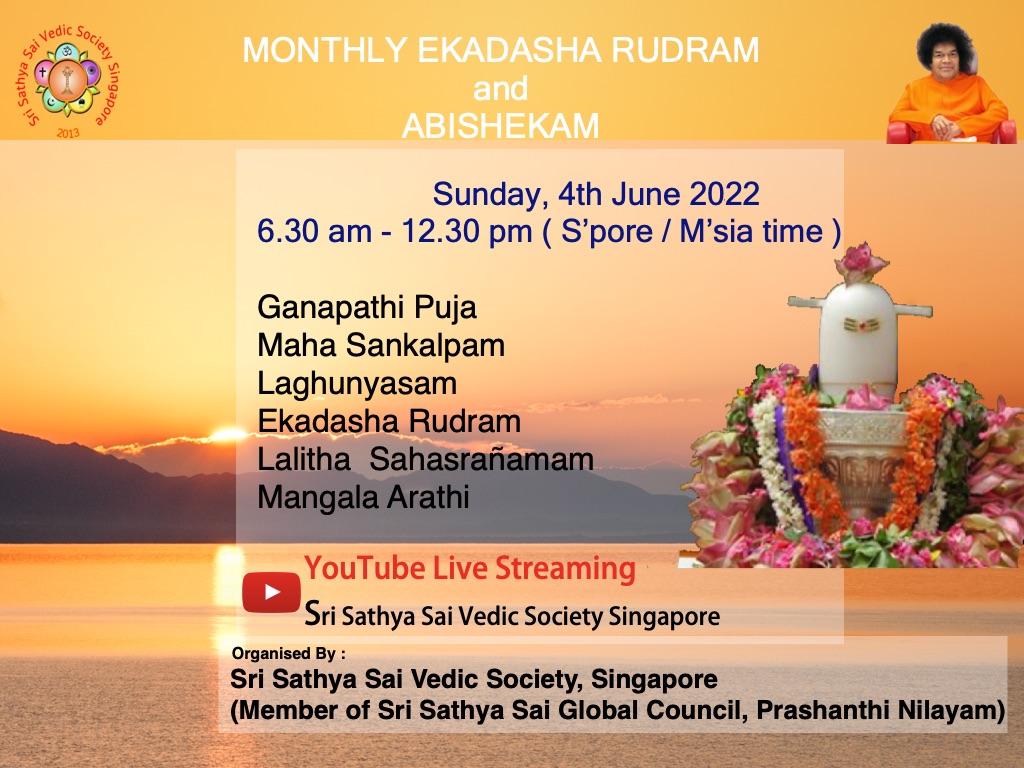 Sri Sathya Sai Vedic Society Singapore
2013

MONTHLY EKADASHA RUDRAM
and
ABISHEKAM

Sunday, 4th June 2022
6.30 am - 12.30 pm ( S'pore / M'sia time )

Ganapathi Puja
Maha Sankalpam
Laghunyasam
Ekadasha Rudram
Lalitha Sahasrañamam
Mangala Arathi

YouTube Live Streaming
Sri Sathya Sai Vedic Society Singapore

Organised By :
Sri Sathya Sai Vedic Society, Singapore
(Member of Sri Sathya Sai Global Council, Prashanthi Nilayam)